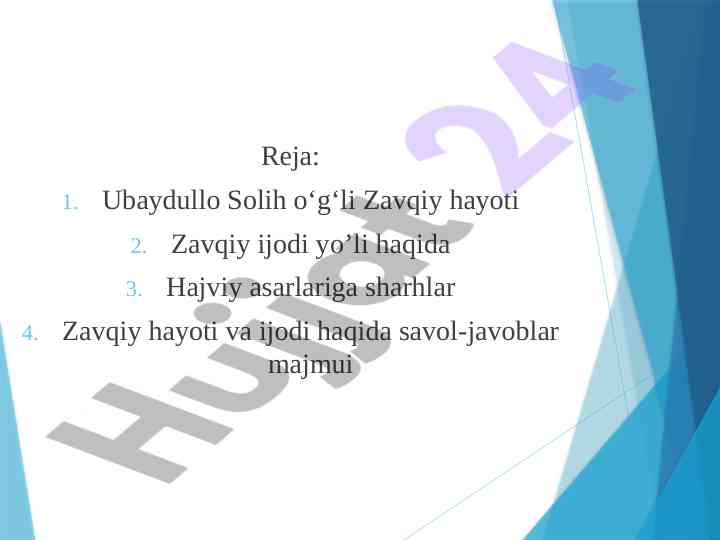 Reja:

1. Ubaydullo Solih o‘g‘li Zavqiy hayoti
2. Zavqiy ijodi yo’li haqida
3. Hajviy asarlariga sharhlar
4. Zavqiy hayoti va ijodi haqida savol-javoblar majmui

Hujjat 24